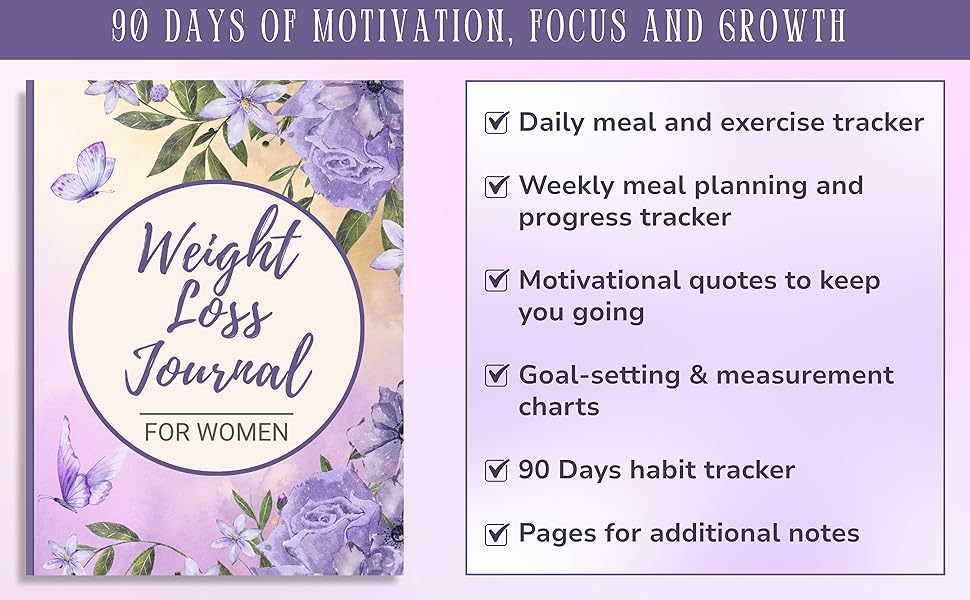 90 DAYS OF MOTIVATION, FOCUS AND GROWTH

Weight Loss Journal

FOR WOMEN

☑ Daily meal and exercise tracker

☑ Weekly meal planning and progress tracker

☑ Motivational quotes to keep you going

☑ Goal-setting & measurement charts

☑ 90 Days habit tracker

☑ Pages for additional notes